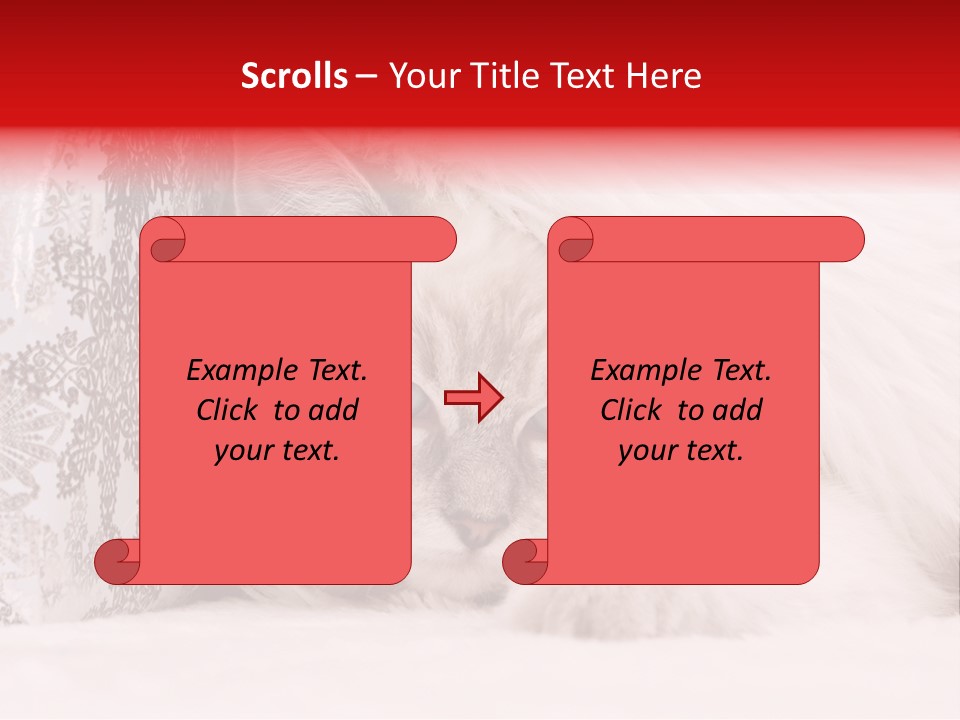 Scrolls – Your Title Text Here

Example Text. Click to add your text.

Example Text. Click to add your text.